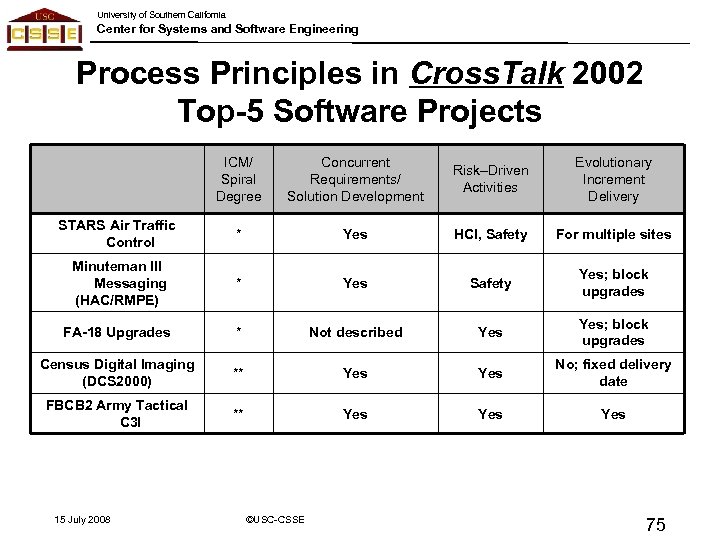 USC
CSSE

University of Southern California
Center for Systems and Software Engineering

Process Principles in CrossTalk 2002 Top-5 Software Projects

| | ICM/ Spiral Degree | Concurrent Requirements/ Solution Development | Risk–Driven Activities | Evolutionary Increment Delivery |
|---|---|---|---|---|
| STARS Air Traffic Control | * | Yes | HCI, Safety | For multiple sites |
| Minuteman III Messaging (HAC/RMPE) | * | Yes | Safety | Yes; block upgrades |
| FA-18 Upgrades | * | Not described | Yes | Yes; block upgrades |
| Census Digital Imaging (DCS2000) | ** | Yes | Yes | No; fixed delivery date |
| FBCB2 Army Tactical C3I | ** | Yes | Yes | Yes |

15 July 2008

©USC-CSSE

75